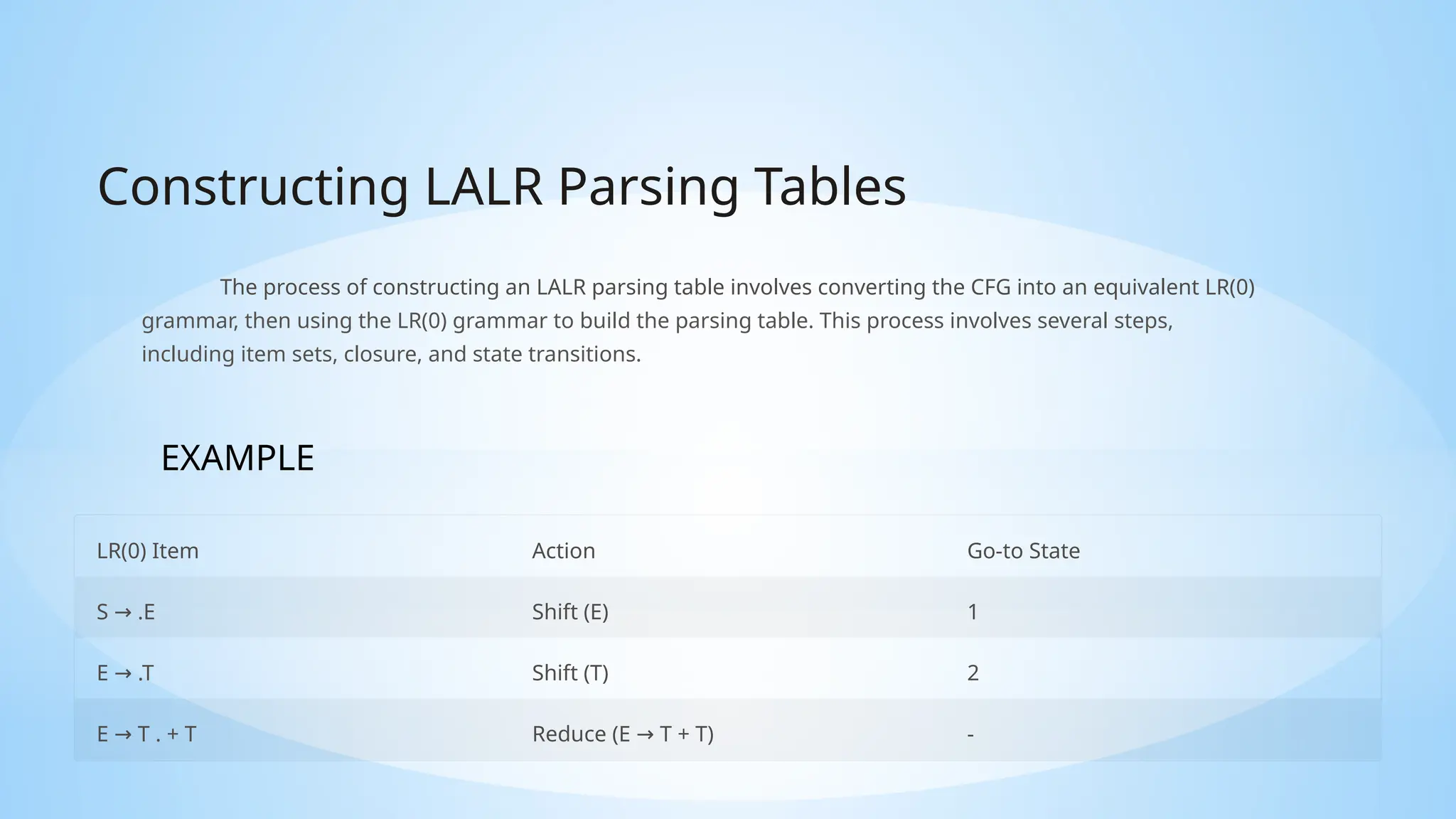 Constructing LALR Parsing Tables

The process of constructing an LALR parsing table involves converting the CFG into an equivalent LR(0) grammar, then using the LR(0) grammar to build the parsing table. This process involves several steps, including item sets, closure, and state transitions.

EXAMPLE

| LR(0) Item | Action | Go-to State |
|---|---|---|
| S → .E | Shift (E) | 1 |
| E → .T | Shift (T) | 2 |
| E → T . + T | Reduce (E → T + T) | - |